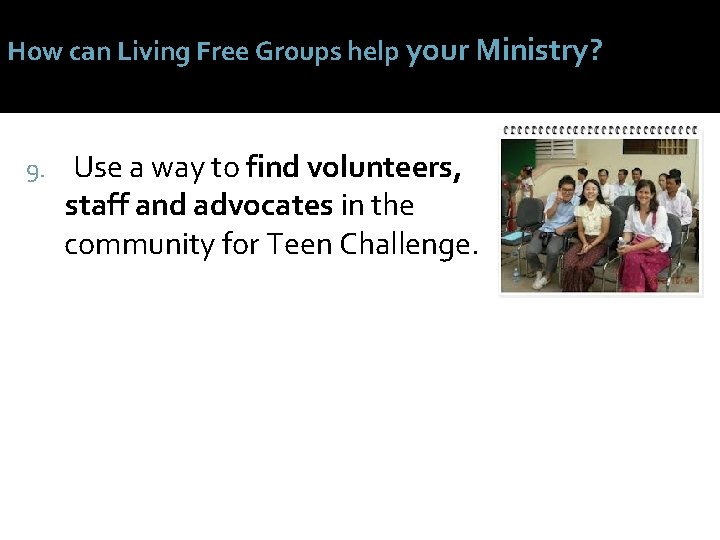 How can Living Free Groups help your Ministry?

9. Use a way to find volunteers, staff and advocates in the community for Teen Challenge.